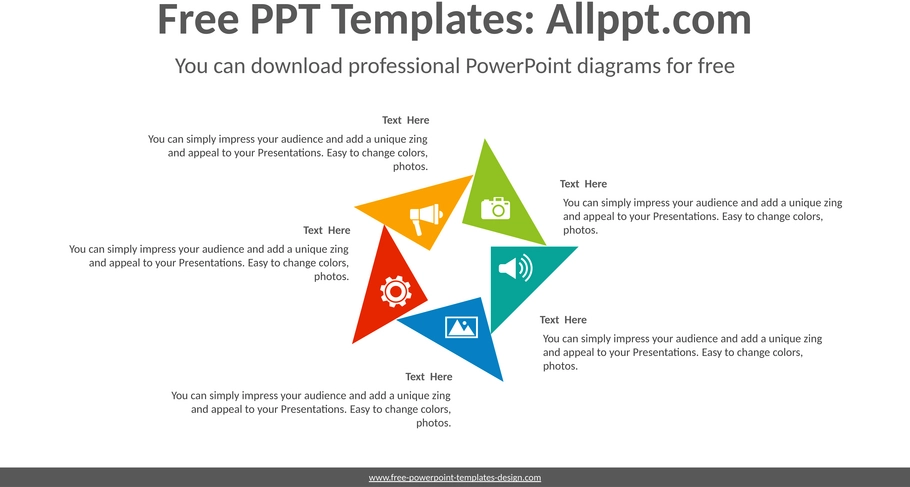 Free PPT Templates: Allppt.com

You can download professional PowerPoint diagrams for free

Text Here

You can simply impress your audience and add a unique zing and appeal to your Presentations. Easy to change colors, photos.

Text Here

You can simply impress your audience and add a unique zing and appeal to your Presentations. Easy to change colors, photos.

Text Here

You can simply impress your audience and add a unique zing and appeal to your Presentations. Easy to change colors, photos.

Text Here

You can simply impress your audience and add a unique zing and appeal to your Presentations. Easy to change colors, photos.

Text Here

You can simply impress your audience and add a unique zing and appeal to your Presentations. Easy to change colors, photos.

www.free-powerpoint-templates-design.com